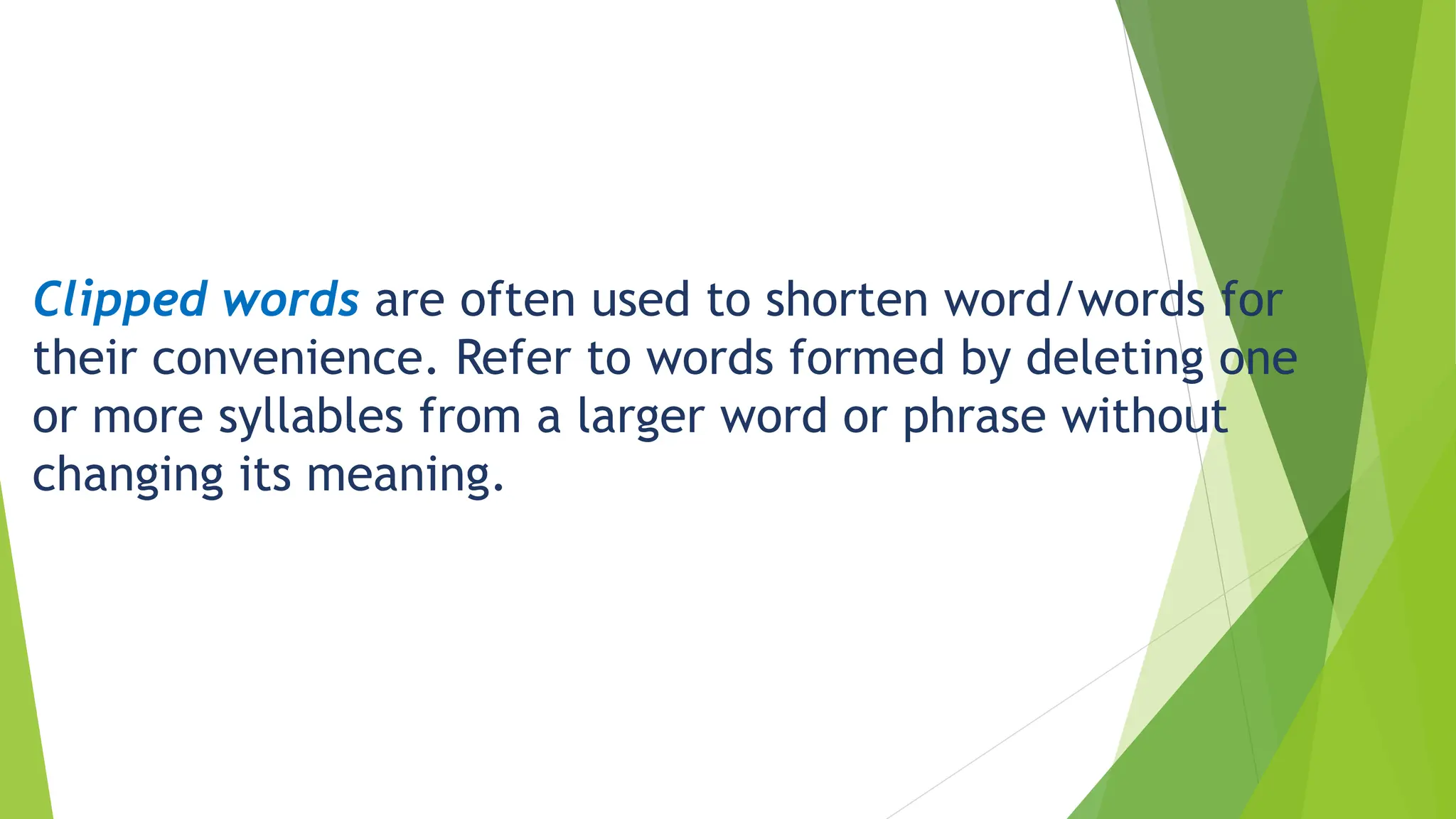 Clipped words are often used to shorten word/words for their convenience. Refer to words formed by deleting one or more syllables from a larger word or phrase without changing its meaning.